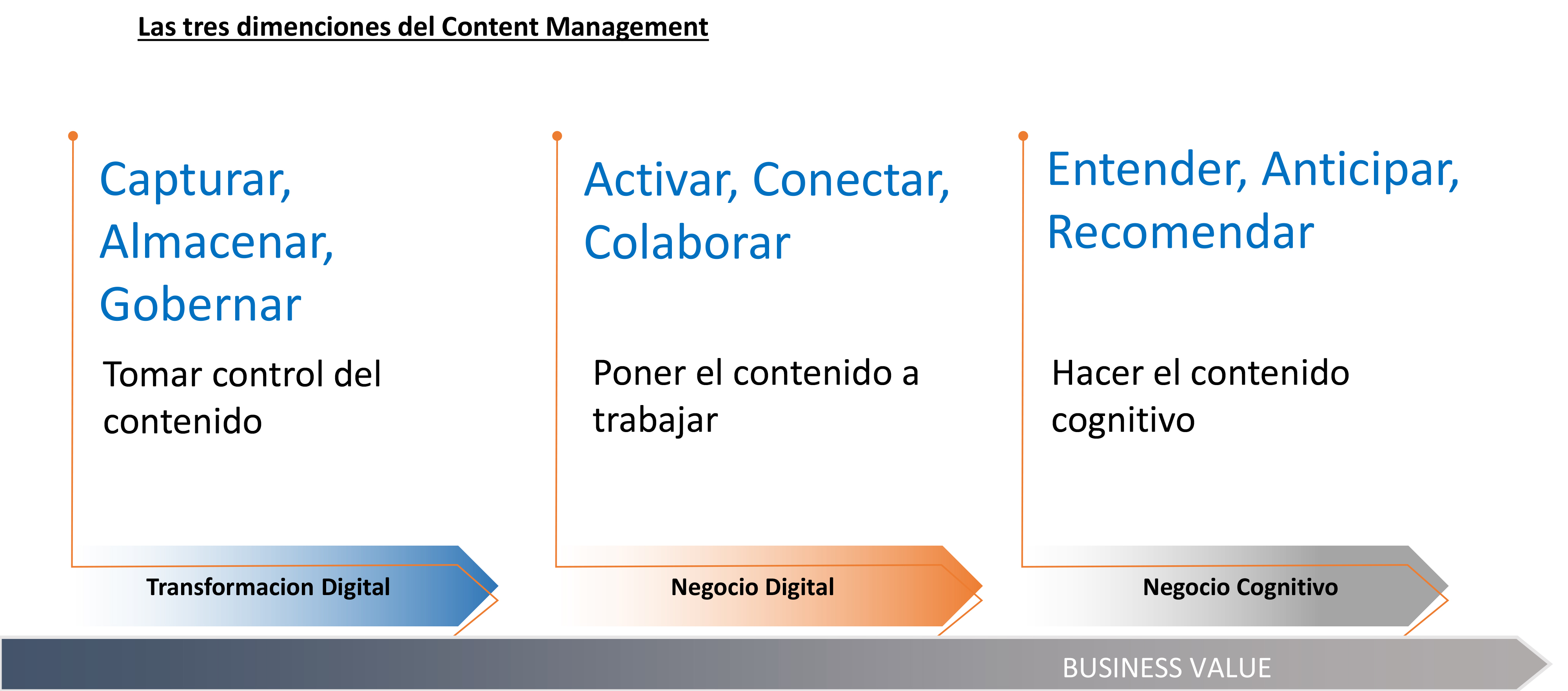 Las tres dimenciones del Content Management

Capturar, Almacenar, Gobernar

Tomar control del contenido

Transformacion Digital

Activar, Conectar, Colaborar

Poner el contenido a trabajar

Negocio Digital

Entender, Anticipar, Recomendar

Hacer el contenido cognitivo

Negocio Cognitivo

BUSINESS VALUE